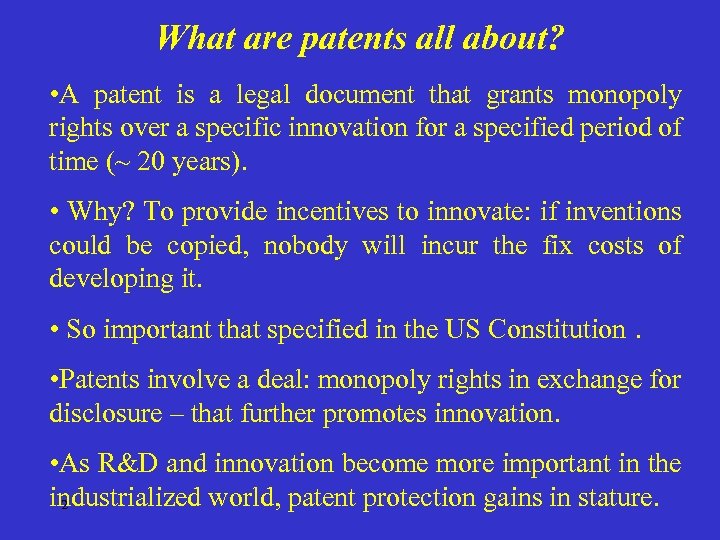 What are patents all about?

•A patent is a legal document that grants monopoly rights over a specific innovation for a specified period of time (~ 20 years).

• Why? To provide incentives to innovate: if inventions could be copied, nobody will incur the fix costs of developing it.

• So important that specified in the US Constitution .

•Patents involve a deal: monopoly rights in exchange for disclosure – that further promotes innovation.

•As R&D and innovation become more important in the industrialized world, patent protection gains in stature.

2